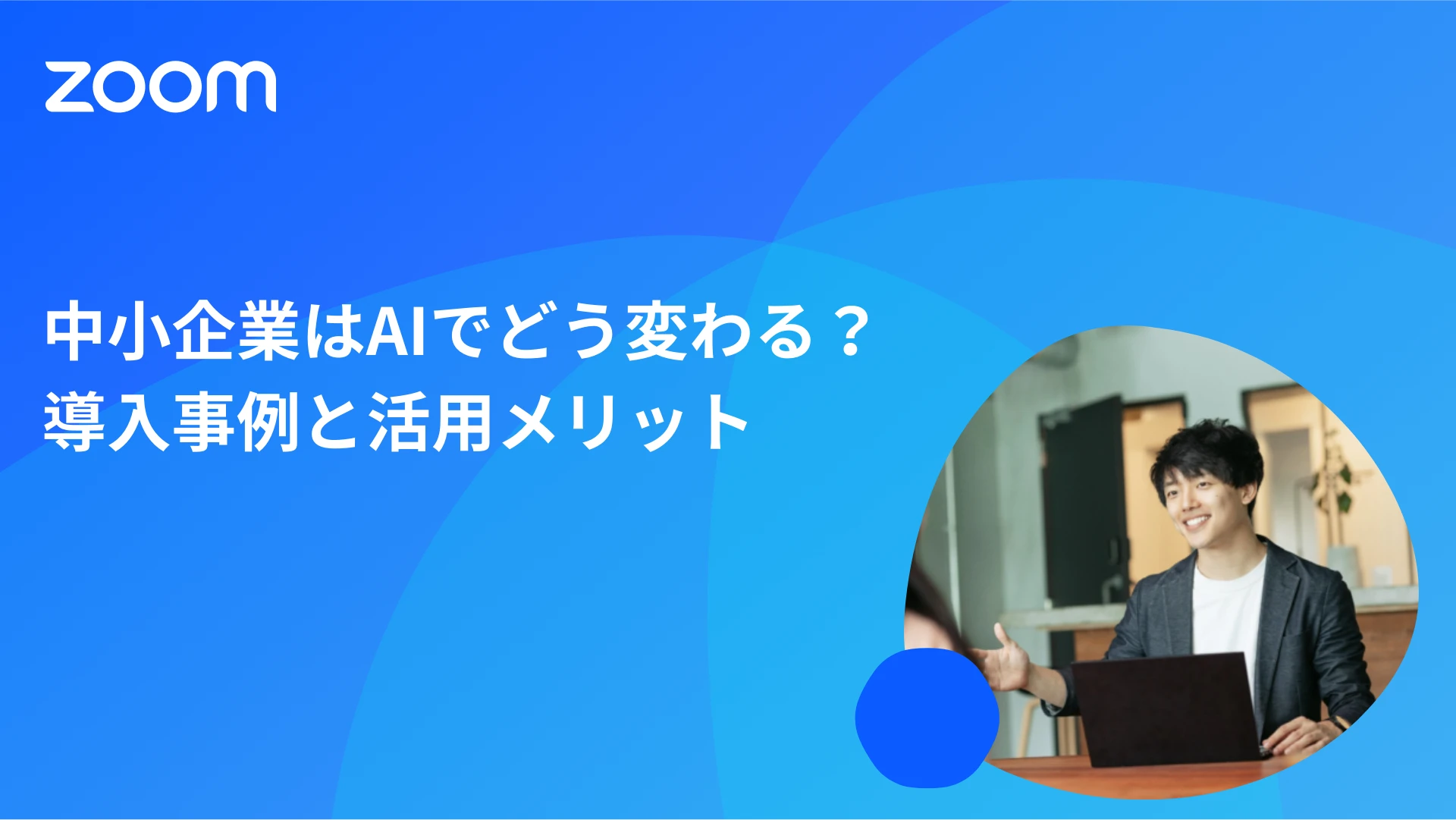 zoom

中小企業はAIでどう変わる？
導入事例と活用メリット